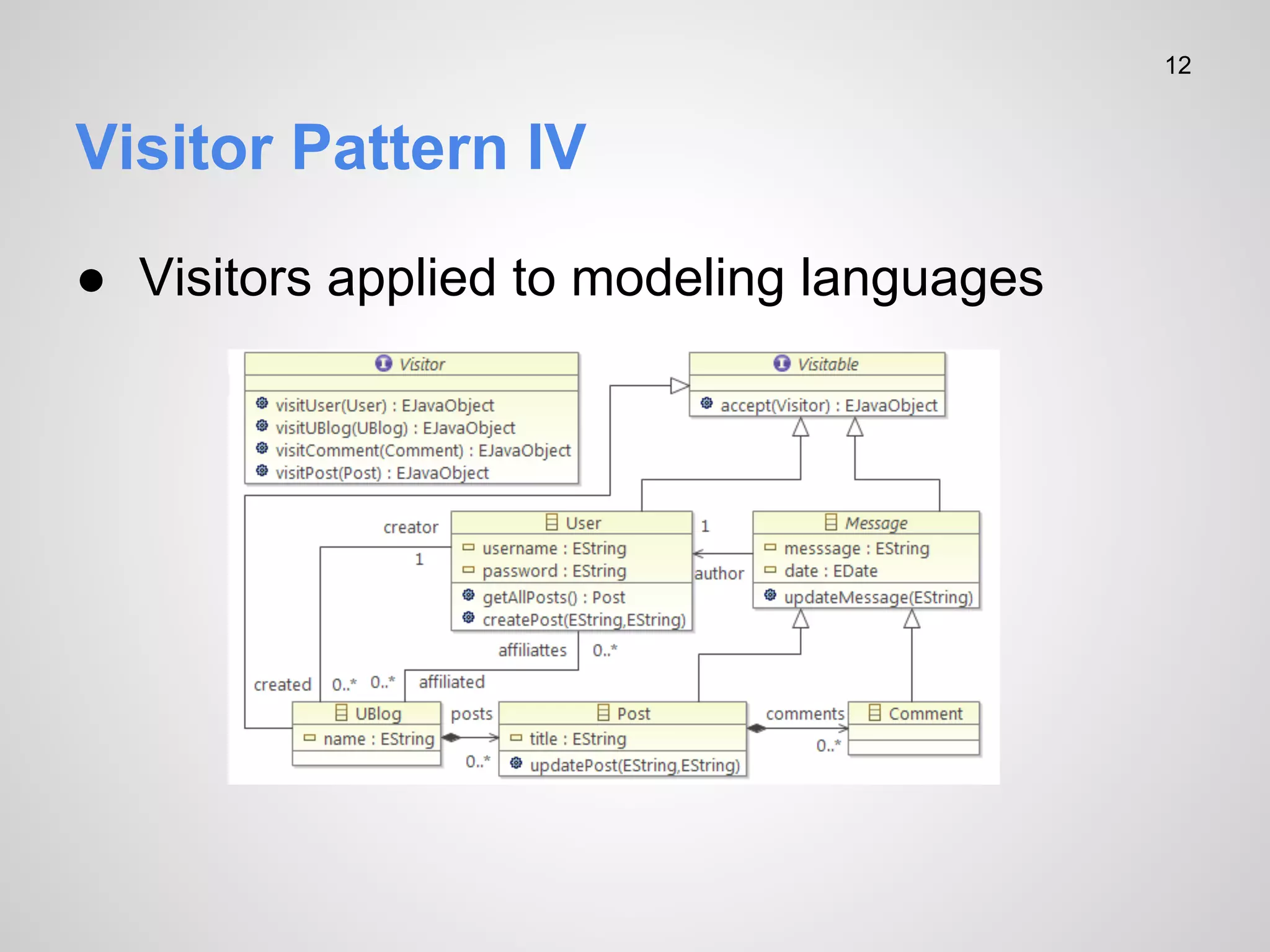 12

Visitor Pattern IV

● Visitors applied to modeling languages

Visitor
visitUser(User) : EJavaObject
visitUBlog(UBlog) : EJavaObject
visitComment(Comment) : EJavaObject
visitPost(Post) : EJavaObject

Visitable
accept(Visitor) : EJavaObject

creator
1
User
username : EString
password : EString
getAllPosts() : Post
createPost(EString,EString)

1
author

Message
messsage : EString
date : EDate
updateMessage(EString)

affiliattes
0..*
created
0..*
0..*
affiliated

UBlog
name : EString

posts
0..*

Post
title : EString
updatePost(EString,EString)

comments
0..*

Comment